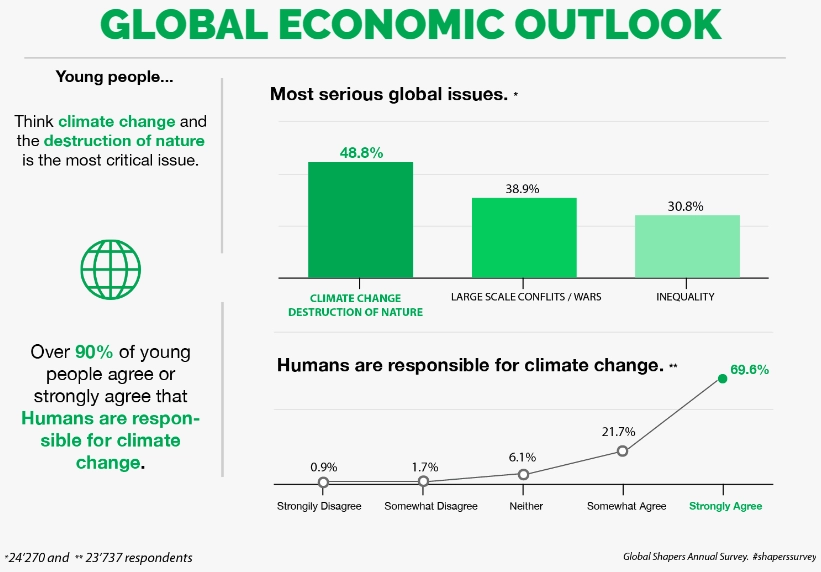 GLOBAL ECONOMIC OUTLOOK

Young people...

Think climate change and the destruction of nature is the most critical issue.

Over 90% of young people agree or strongly agree that Humans are responsible for climate change.

Most serious global issues. *

48.8%
38.9%
30.8%

CLIMATE CHANGE DESTRUCTION OF NATURE
LARGE SCALE CONFLITS / WARS
INEQUALITY

Humans are responsible for climate change. **

0.9%
1.7%
6.1%
21.7%
69.6%

Strongily Disagree
Somewhat Disagree
Neither
Somewhat Agree
Strongly Agree

*24'270 and ** 23'737 respondents

Global Shapers Annual Survey. #shaperssurvey